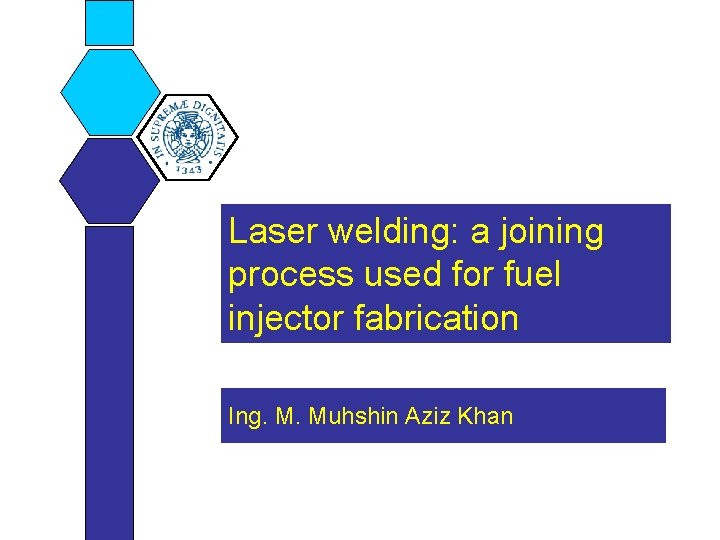 IN SUPREMÆ DIGNITATIS
1343

Laser welding: a joining process used for fuel injector fabrication

Ing. M. Muhshin Aziz Khan